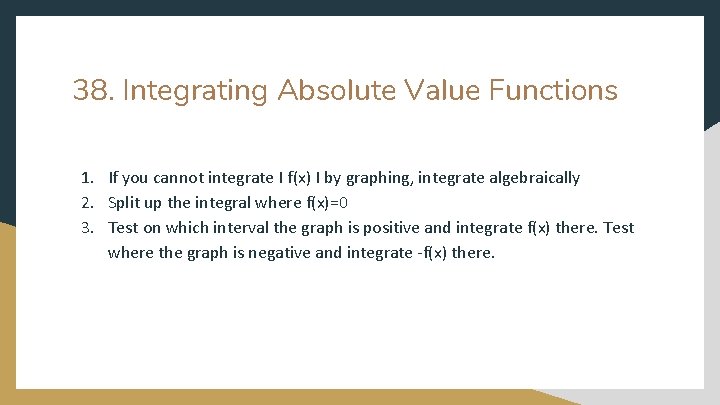 38. Integrating Absolute Value Functions

1. If you cannot integrate I f(x) I by graphing, integrate algebraically
2. Split up the integral where f(x)=0
3. Test on which interval the graph is positive and integrate f(x) there. Test where the graph is negative and integrate -f(x) there.